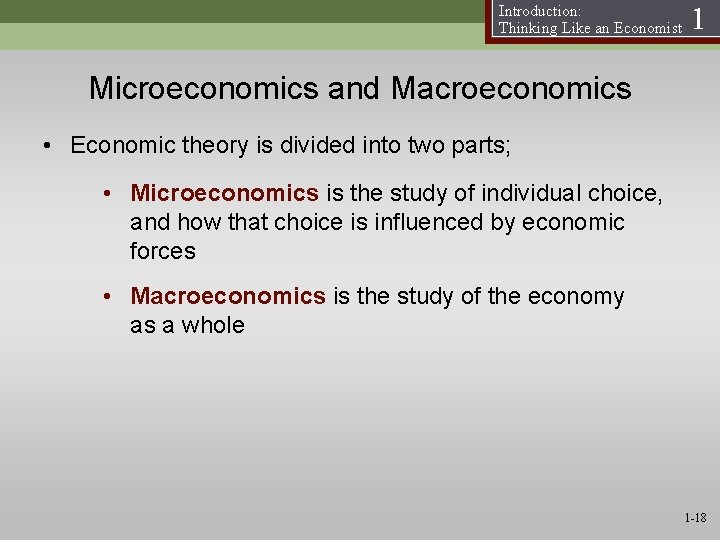 Introduction:
Thinking Like an Economist 1

Microeconomics and Macroeconomics

• Economic theory is divided into two parts;

• Microeconomics is the study of individual choice, and how that choice is influenced by economic forces

• Macroeconomics is the study of the economy as a whole

1-18